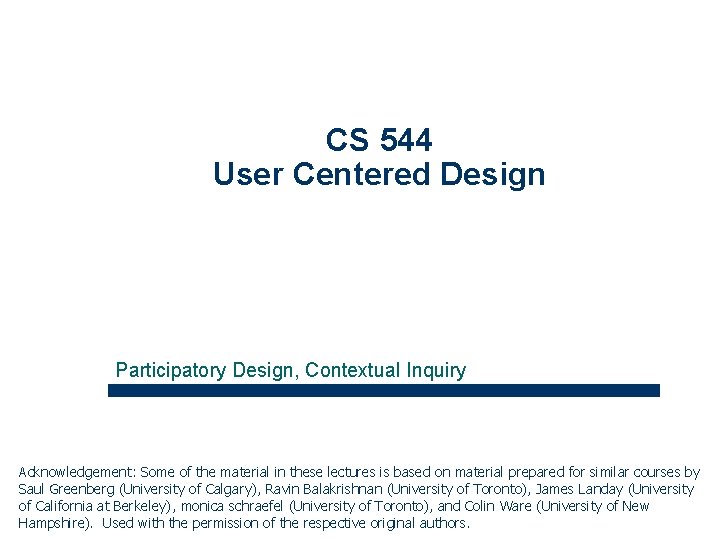 CS 544
User Centered Design

Participatory Design, Contextual Inquiry

Acknowledgement: Some of the material in these lectures is based on material prepared for similar courses by Saul Greenberg (University of Calgary), Ravin Balakrishnan (University of Toronto), James Landay (University of California at Berkeley), monica schraefel (University of Toronto), and Colin Ware (University of New Hampshire). Used with the permission of the respective original authors.